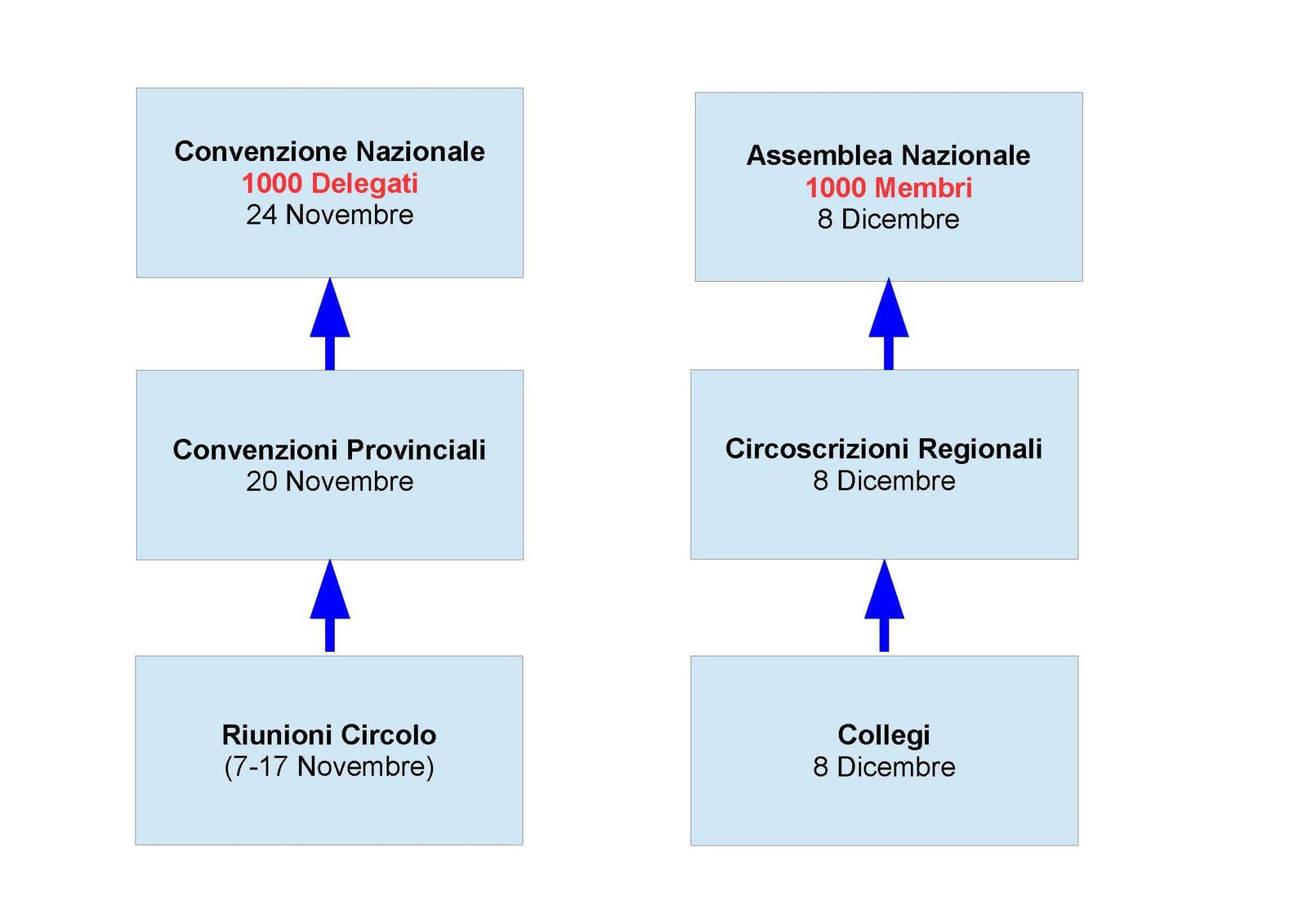 Convenzione Nazionale
1000 Delegati
24 Novembre

Convenzioni Provinciali
20 Novembre

Riunioni Circolo
(7-17 Novembre)

Assemblea Nazionale
1000 Membri
8 Dicembre

Circoscrizioni Regionali
8 Dicembre

Collegi
8 Dicembre